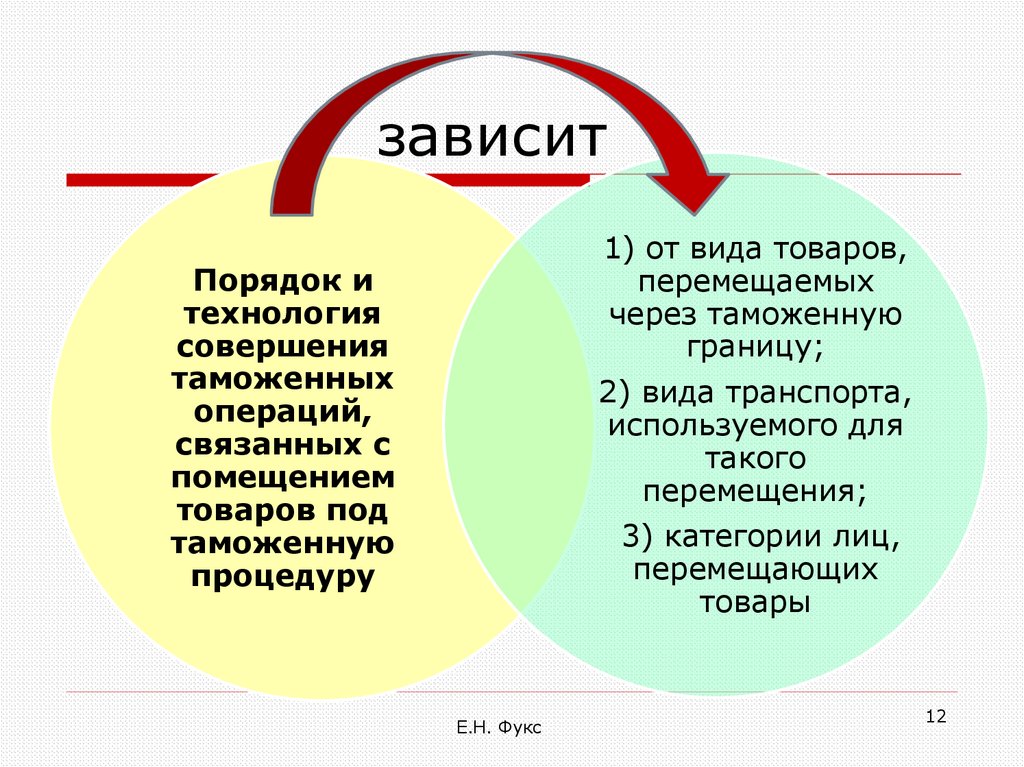 зависит

Порядок и технология совершения таможенных операций, связанных с помещением товаров под таможенную процедуру

1) от вида товаров, перемещаемых через таможенную границу;

2) вида транспорта, используемого для такого перемещения;

3) категории лиц, перемещающих товары

Е.Н. Фукс

12